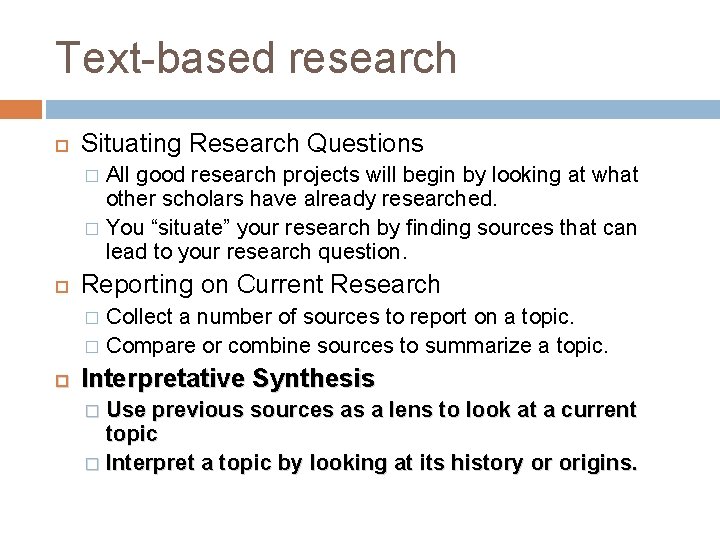 Text-based research

Situating Research Questions
All good research projects will begin by looking at what other scholars have already researched.
You “situate” your research by finding sources that can lead to your research question.

Reporting on Current Research
Collect a number of sources to report on a topic.
Compare or combine sources to summarize a topic.

Interpretative Synthesis
Use previous sources as a lens to look at a current topic
Interpret a topic by looking at its history or origins.